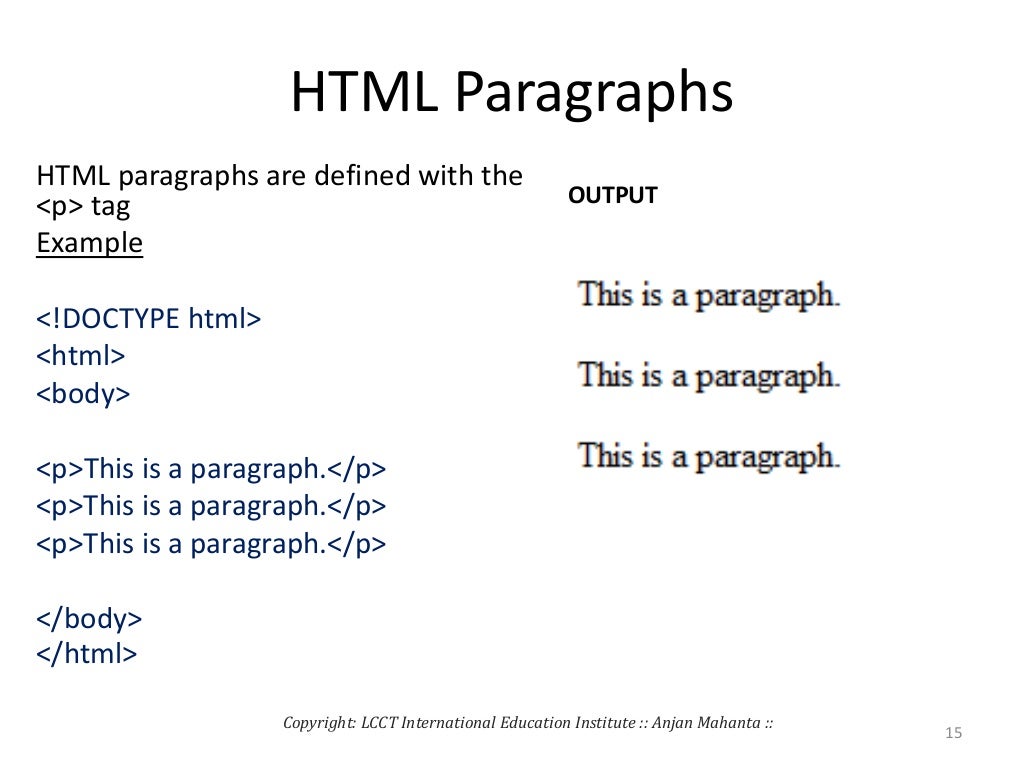 HTML Paragraphs

HTML paragraphs are defined with the <p> tag
Example

<!DOCTYPE html>
<html>
<body>

<p>This is a paragraph.</p>
<p>This is a paragraph.</p>
<p>This is a paragraph.</p>

</body>
</html>

OUTPUT

This is a paragraph.

This is a paragraph.

This is a paragraph.

Copyright: LCCT International Education Institute :: Anjan Mahanta ::

15